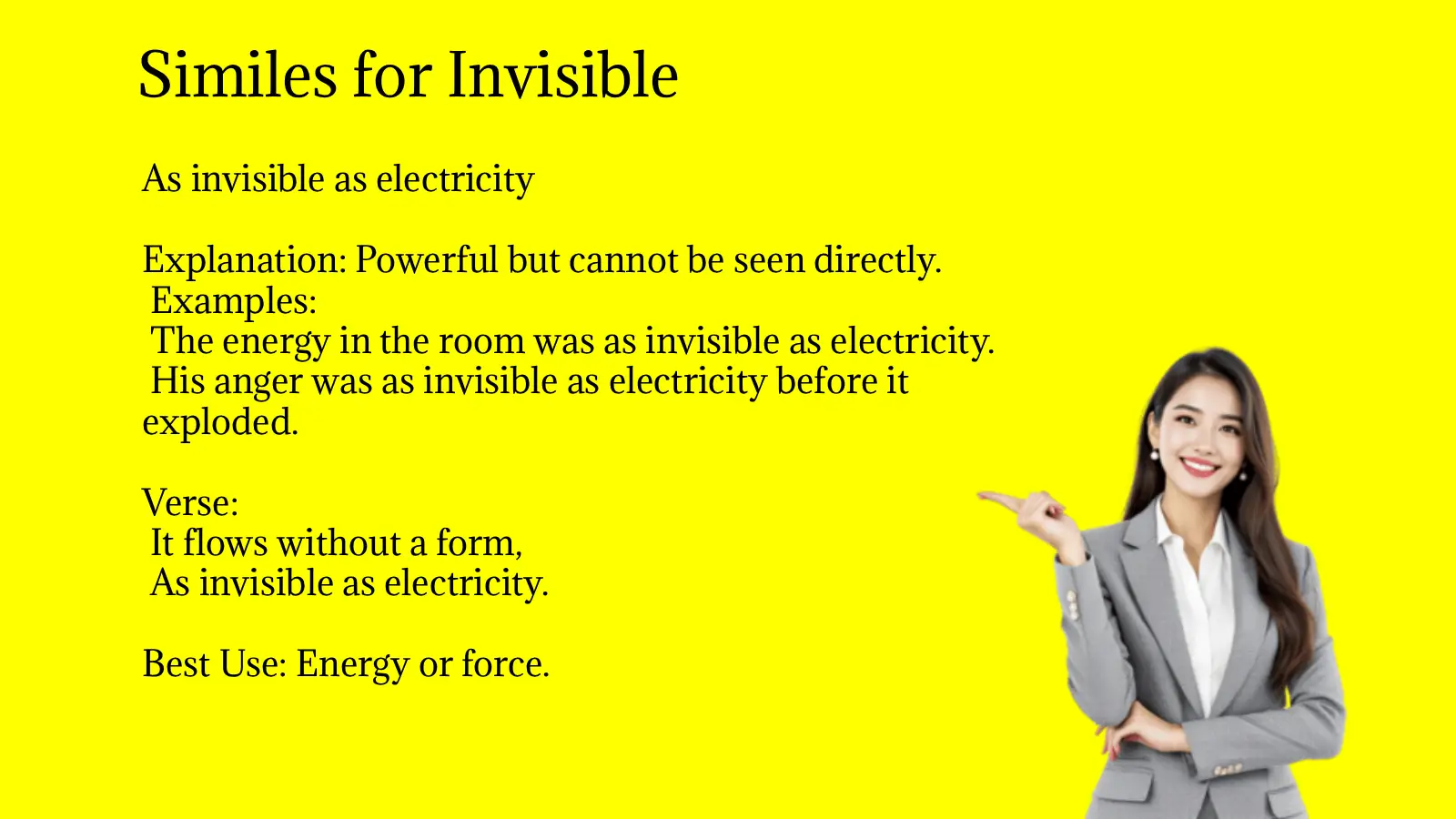 Similes for Invisible

As invisible as electricity

Explanation: Powerful but cannot be seen directly.
Examples:
The energy in the room was as invisible as electricity.
His anger was as invisible as electricity before it exploded.

Verse:
It flows without a form,
As invisible as electricity.

Best Use: Energy or force.